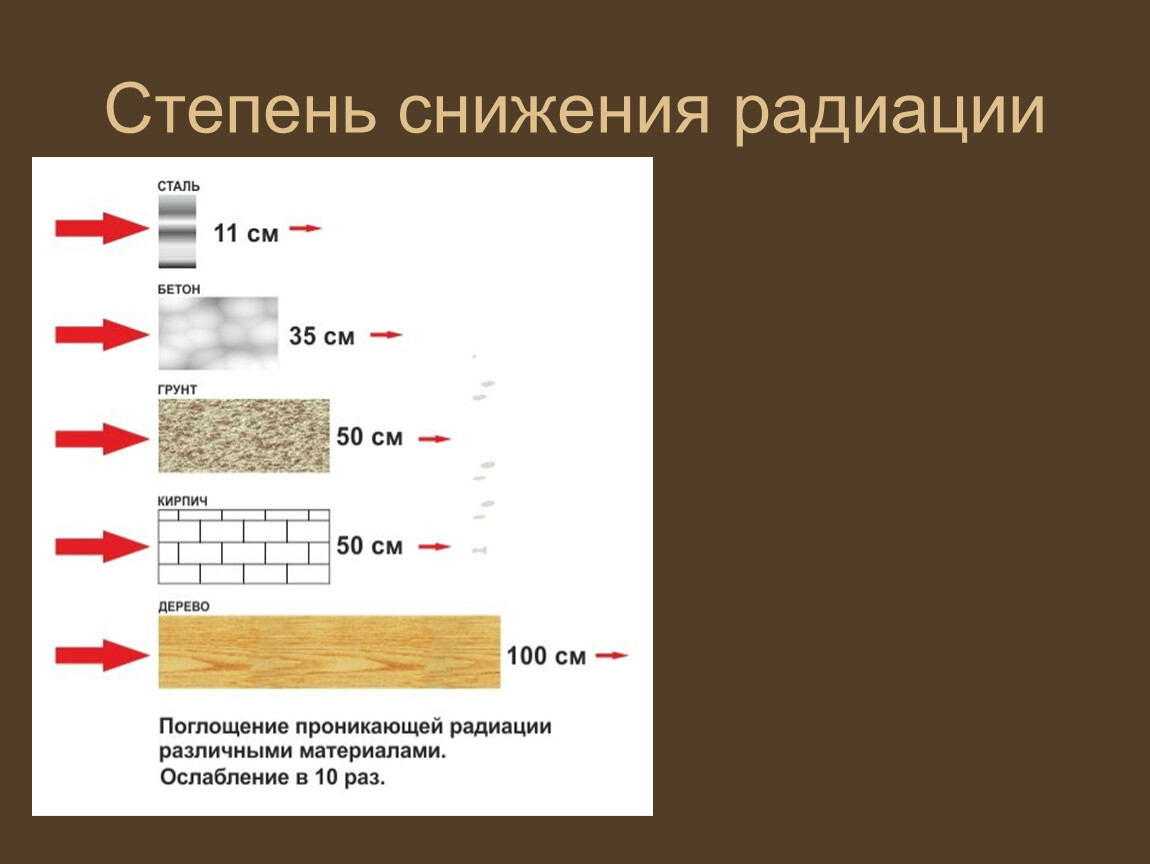 Степень снижения радиации

СТАЛЬ
11 см

БЕТОН
35 см

ГРУНТ
50 см

КИРПИЧ
50 см

ДЕРЕВО
100 см

Поглощение проникающей радиации различными материалами. Ослабление в 10 раз.